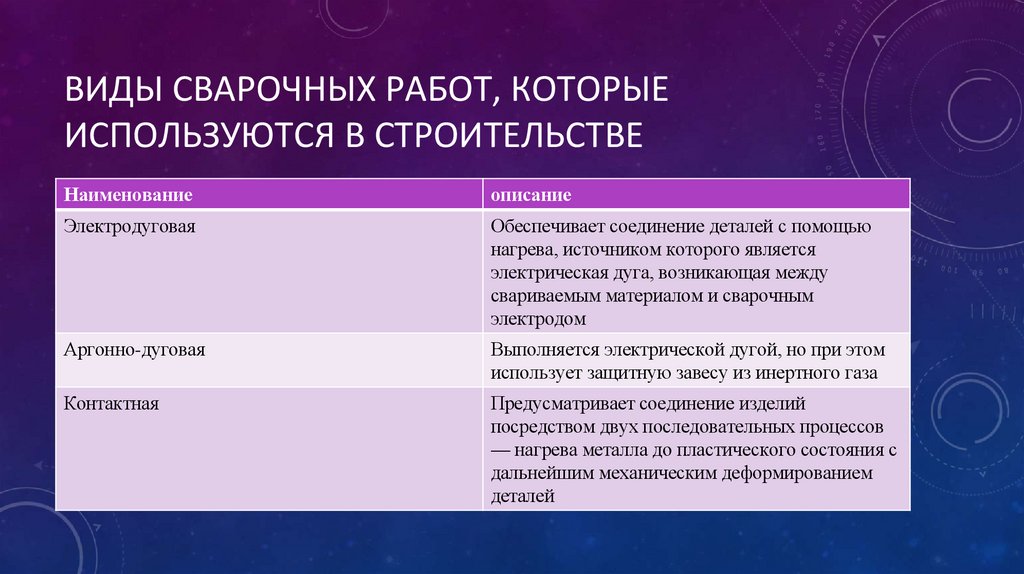 ВИДЫ СВАРОЧНЫХ РАБОТ, КОТОРЫЕ ИСПОЛЬЗУЮТСЯ В СТРОИТЕЛЬСТВЕ

| Наименование | описание |
|---|---|
| Электродуговая | Обеспечивает соединение деталей с помощью нагрева, источником которого является электрическая дуга, возникающая между свариваемым материалом и сварочным электродом |
| Аргонно-дуговая | Выполняется электрической дугой, но при этом использует защитную завесу из инертного газа |
| Контактная | Предусматривает соединение изделий посредством двух последовательных процессов — нагрева металла до пластического состояния с дальнейшим механическим деформированием деталей |